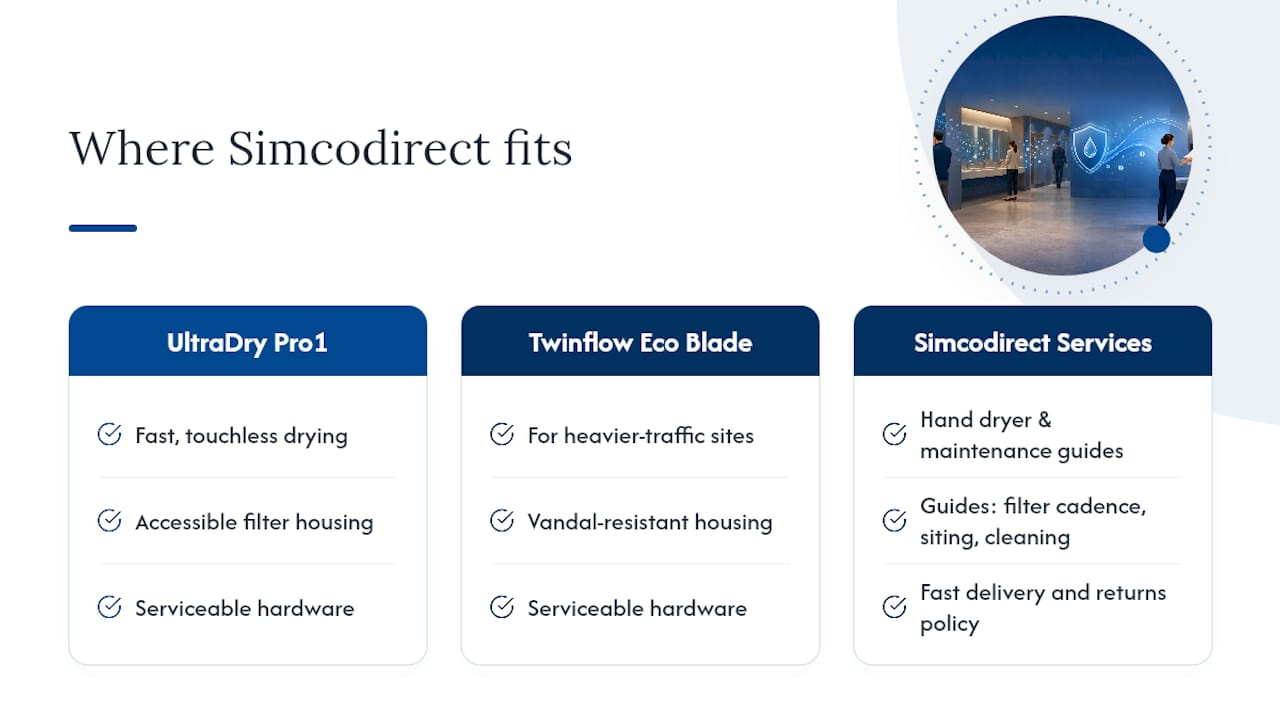 Where Simcodirect fits

UltraDry Pro1

Fast, touchless drying

Accessible filter housing

Serviceable hardware

Twinflow Eco Blade

For heavier-traffic sites

Vandal-resistant housing

Serviceable hardware

Simcodirect Services

Hand dryer & maintenance guides

Guides: filter cadence, siting, cleaning

Fast delivery and returns policy